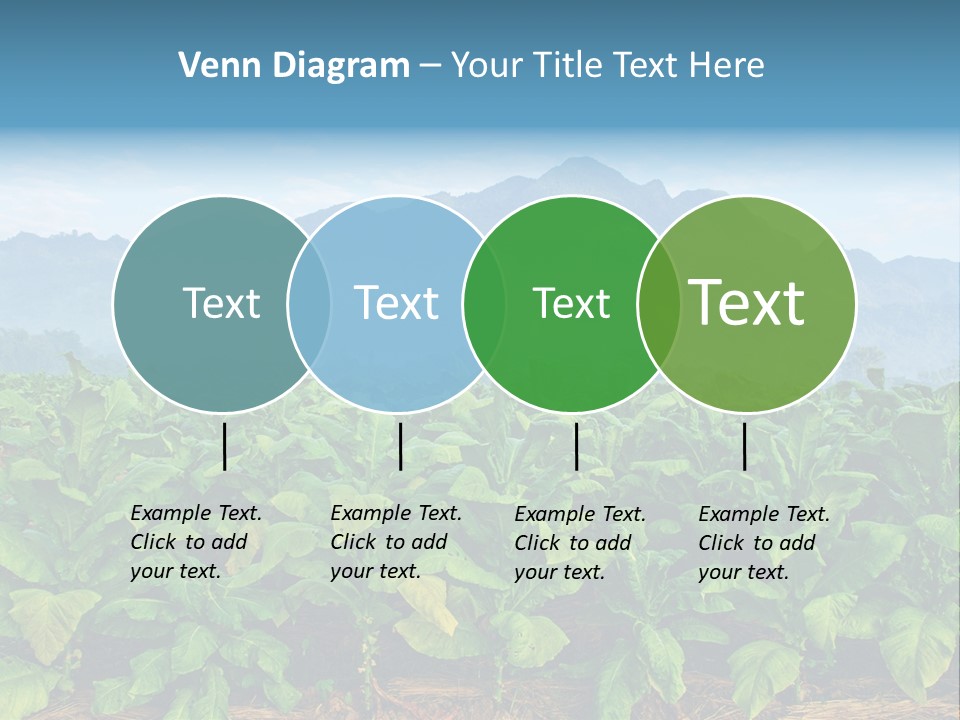 Venn Diagram – Your Title Text Here

Text

Text

Text

Text

Example Text. Click to add your text.

Example Text. Click to add your text.

Example Text. Click to add your text.

Example Text. Click to add your text.